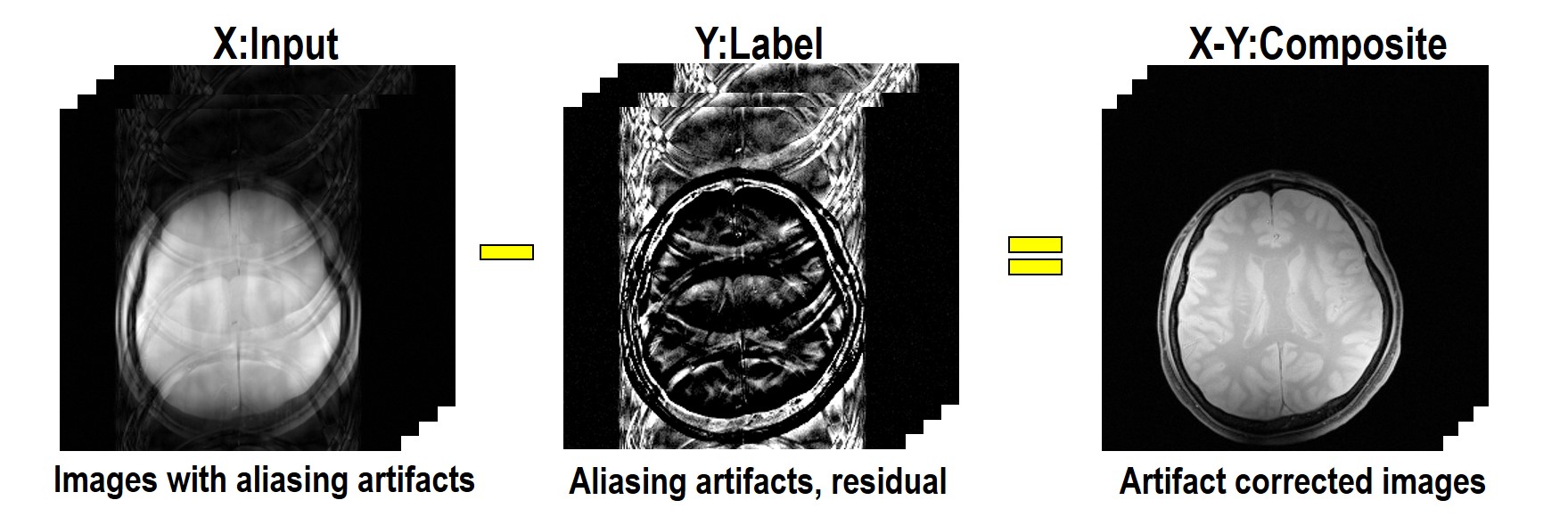 X:Input

Images with aliasing artifacts

Y:Label

Aliasing artifacts, residual

X-Y:Composite

Artifact corrected images